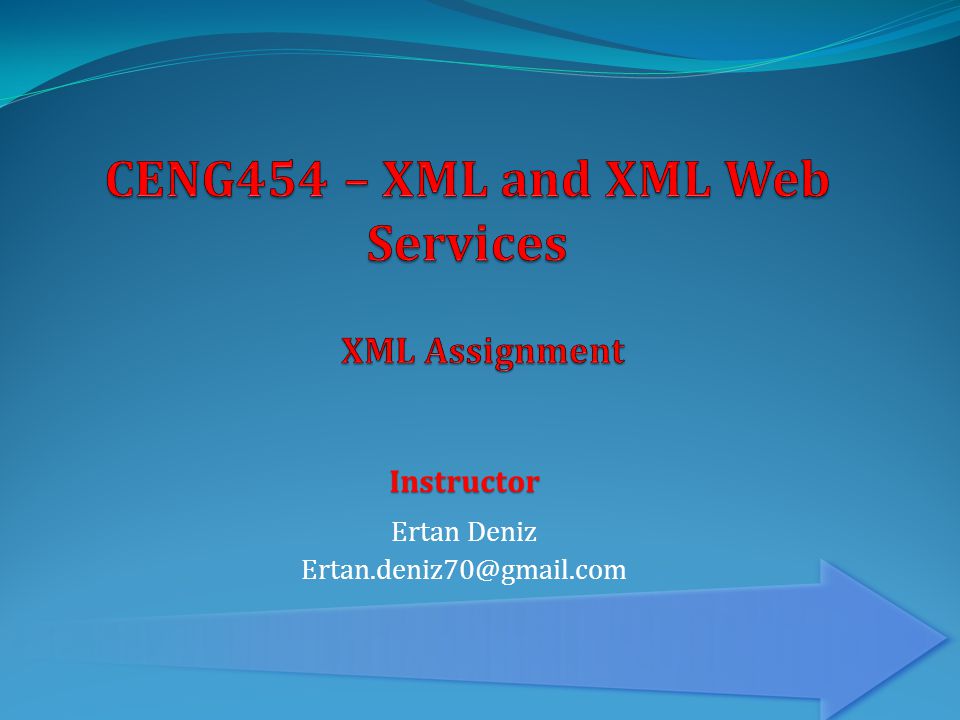 CENG454 – XML and XML Web Services

XML Assignment

Instructor

Ertan Deniz
Ertan.deniz70@gmail.com